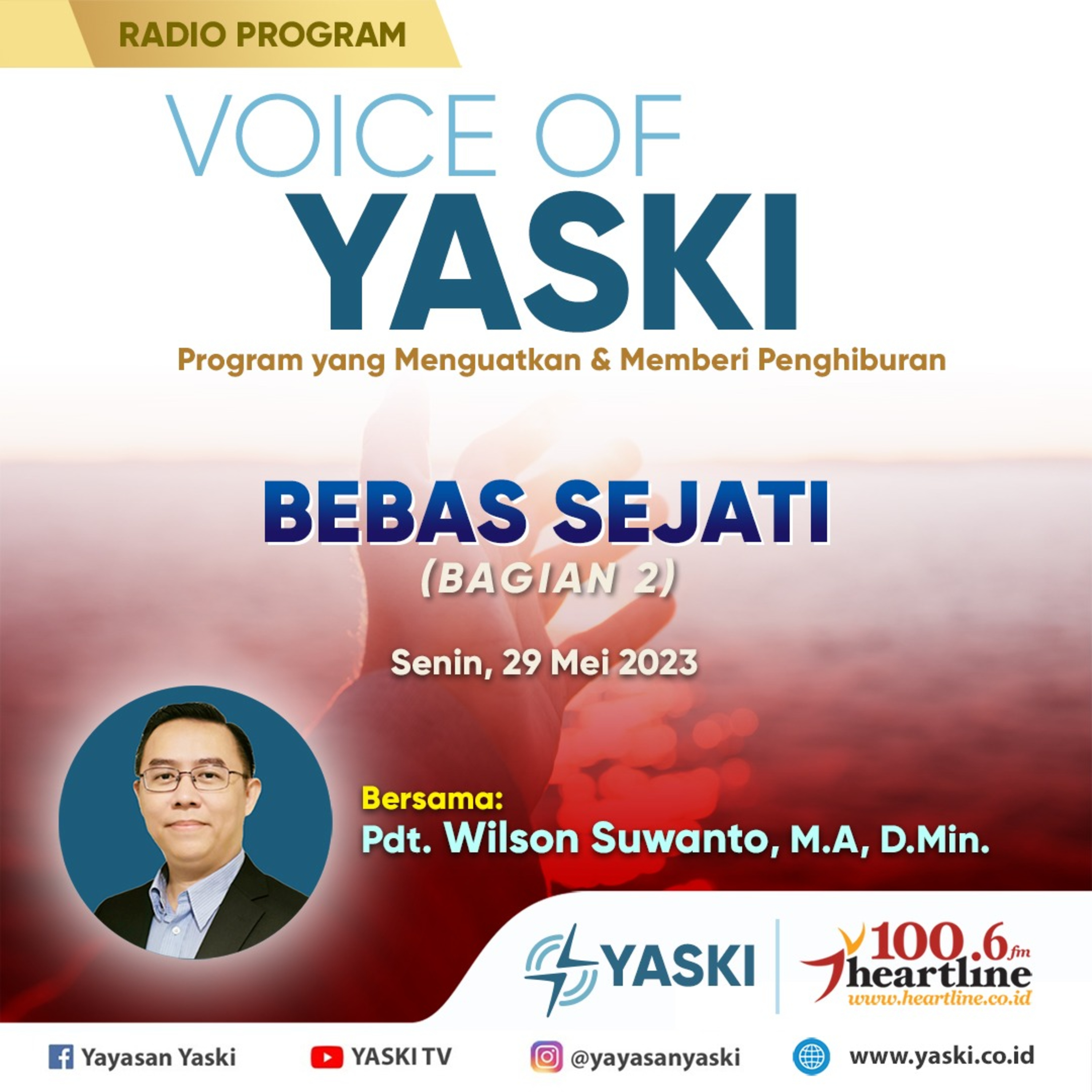 RADIO PROGRAM

VOICE OF
YASKI

Program yang Menguatkan & Memberi Penghiburan

BEBAS SEJATI
(BAGIAN 2)

Senin, 29 Mei 2023

Bersama:
Pdt. Wilson Suwanto, M.A, D.Min.

YASKI

100.6 fm
heartline
www.heartline.co.id

Yayasan Yaski

YASKI TV

@yayasanyaski

www.yaski.co.id